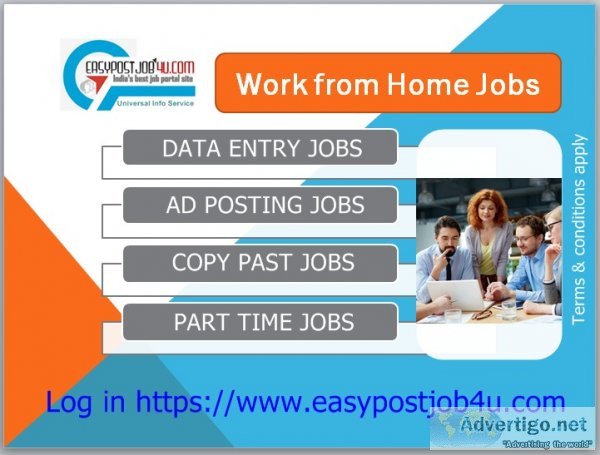 EASYPOSTJOB4U.COM
India's best job portal site
Universal Info Service

Work from Home Jobs

DATA ENTRY JOBS

AD POSTING JOBS

COPY PAST JOBS

PART TIME JOBS

Terms & conditions apply

Log in https://www.easypostjob4u.com

Advertigo.net
"Advertising the world"